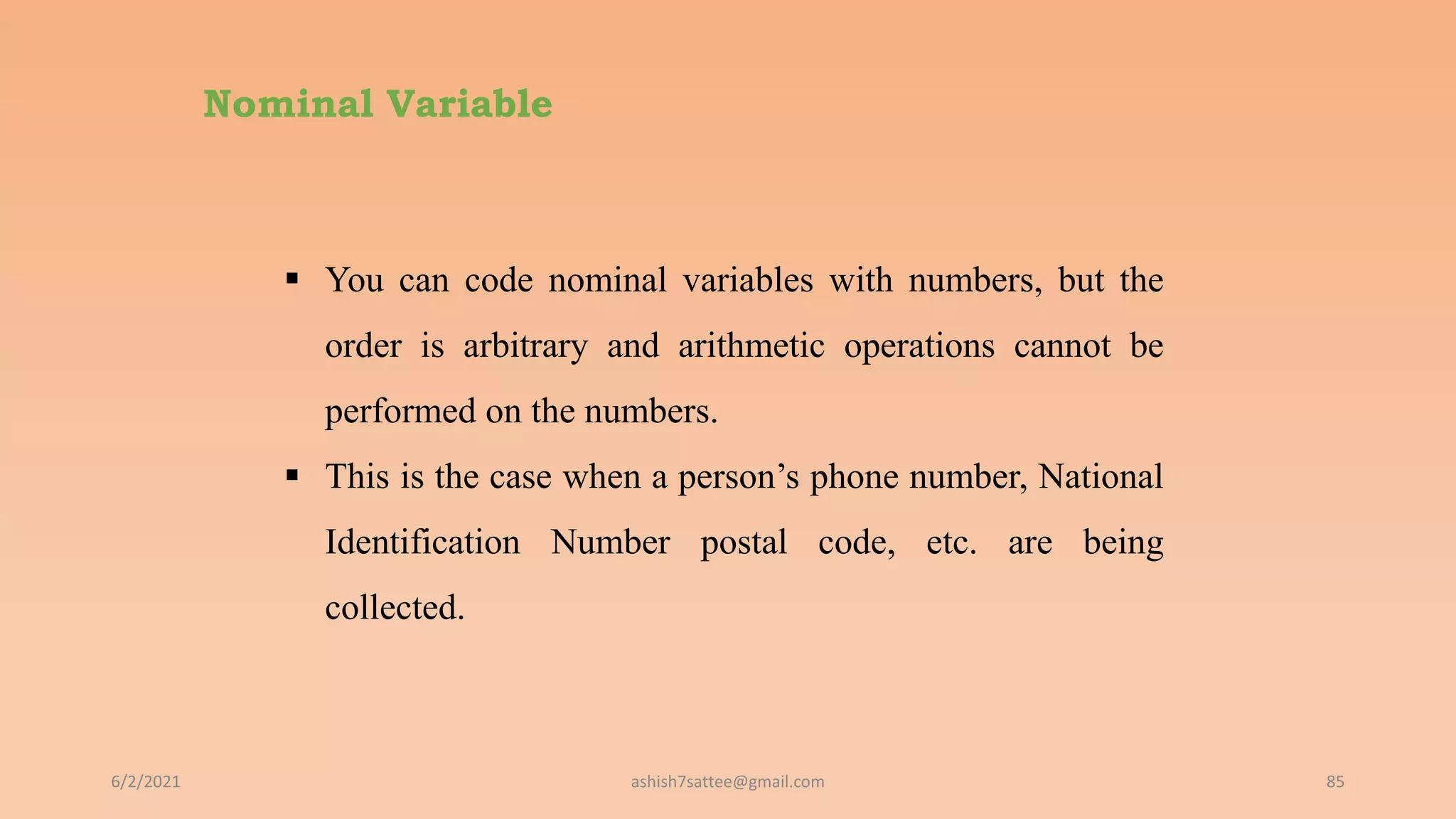 Nominal Variable

▪ You can code nominal variables with numbers, but the order is arbitrary and arithmetic operations cannot be performed on the numbers.

▪ This is the case when a person’s phone number, National Identification Number postal code, etc. are being collected.

6/2/2021

ashish7sattee@gmail.com

85